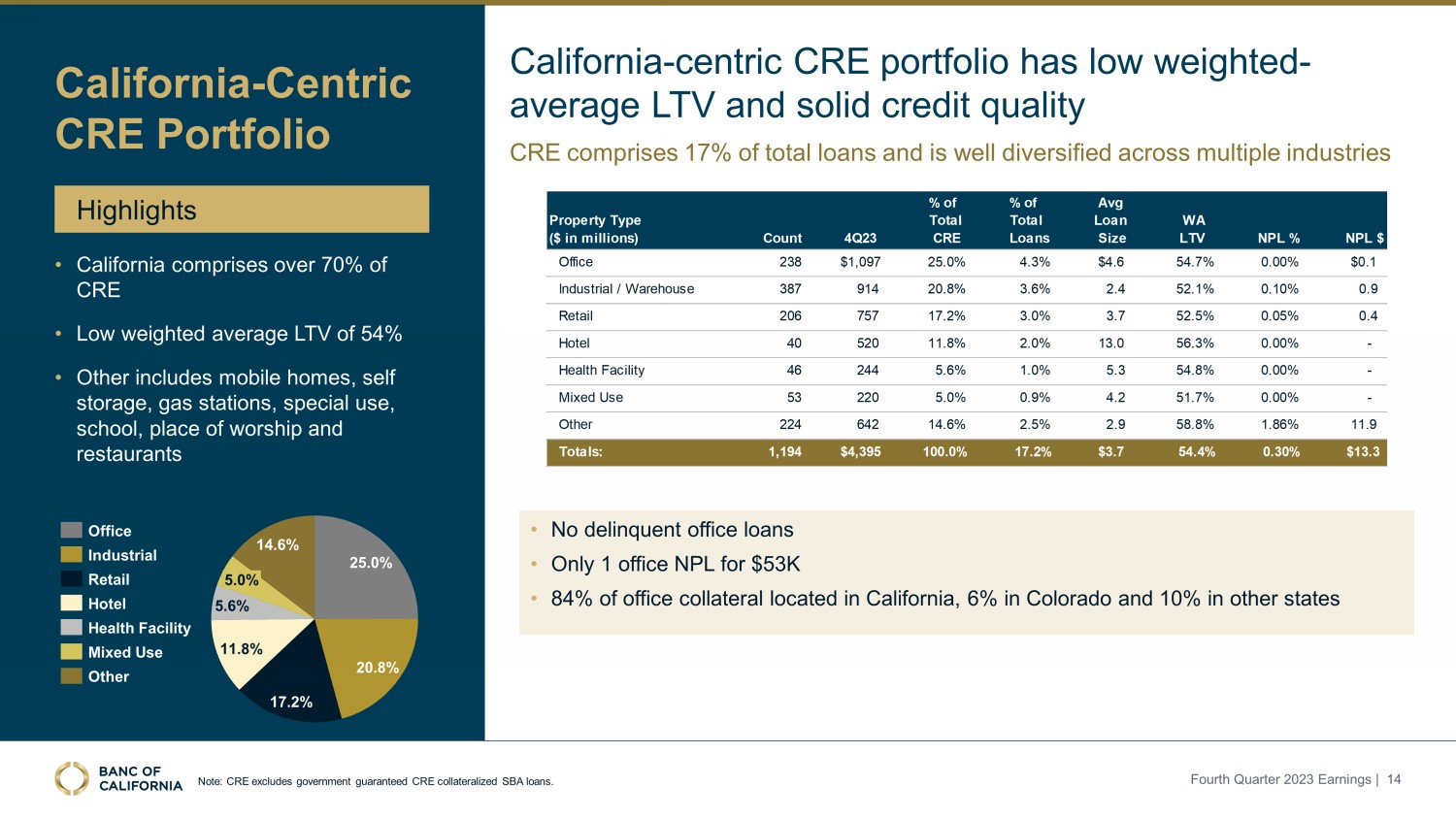 California-Centric CRE Portfolio

Highlights

• California comprises over 70% of CRE

• Low weighted average LTV of 54%

• Other includes mobile homes, self storage, gas stations, special use, school, place of worship and restaurants

Office
Industrial
Retail
Hotel
Health Facility
Mixed Use
Other

25.0%
20.8%
17.2%
11.8%
5.6%
5.0%
14.6%

California-centric CRE portfolio has low weighted-average LTV and solid credit quality

CRE comprises 17% of total loans and is well diversified across multiple industries

| Property Type ($ in millions) | Count | 4Q23 | % of Total CRE | % of Total Loans | Avg Loan Size | WA LTV | NPL % | NPL $ |
|---|---|---|---|---|---|---|---|---|
| Office | 238 | $1,097 | 25.0% | 4.3% | $4.6 | 54.7% | 0.00% | $0.1 |
| Industrial / Warehouse | 387 | 914 | 20.8% | 3.6% | 2.4 | 52.1% | 0.10% | 0.9 |
| Retail | 206 | 757 | 17.2% | 3.0% | 3.7 | 52.5% | 0.05% | 0.4 |
| Hotel | 40 | 520 | 11.8% | 2.0% | 13.0 | 56.3% | 0.00% | - |
| Health Facility | 46 | 244 | 5.6% | 1.0% | 5.3 | 54.8% | 0.00% | - |
| Mixed Use | 53 | 220 | 5.0% | 0.9% | 4.2 | 51.7% | 0.00% | - |
| Other | 224 | 642 | 14.6% | 2.5% | 2.9 | 58.8% | 1.86% | 11.9 |
| Totals: | 1,194 | $4,395 | 100.0% | 17.2% | $3.7 | 54.4% | 0.30% | $13.3 |

• No delinquent office loans
• Only 1 office NPL for $53K
• 84% of office collateral located in California, 6% in Colorado and 10% in other states

BANC OF CALIFORNIA

Note: CRE excludes government guaranteed CRE collateralized SBA loans.

Fourth Quarter 2023 Earnings | 14